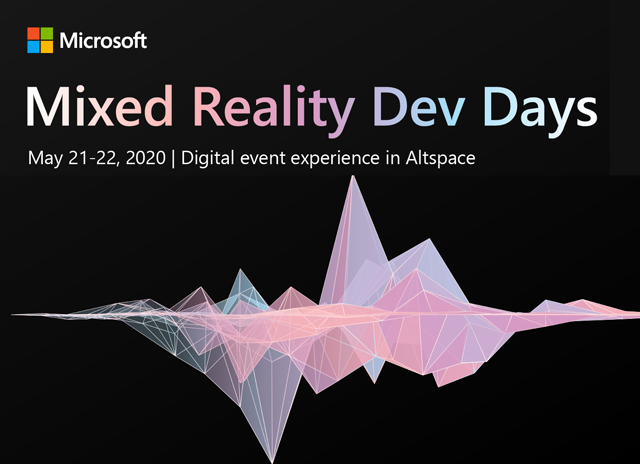 Microsoft

Mixed Reality Dev Days

May 21-22, 2020 | Digital event experience in Altspace